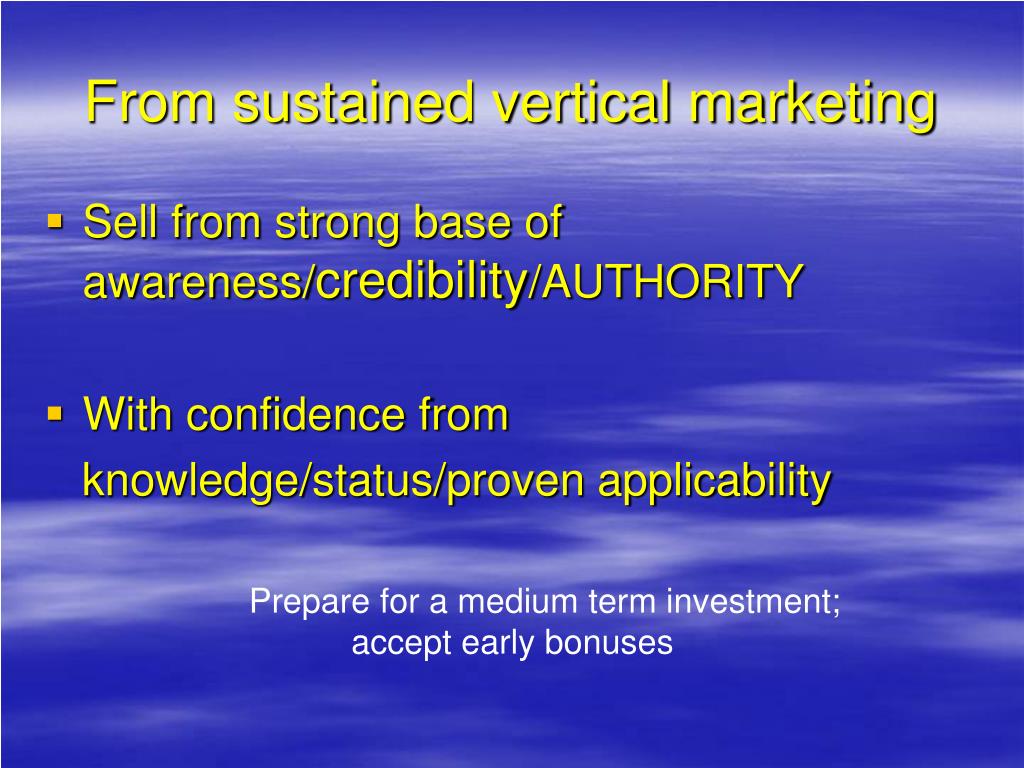 From sustained vertical marketing

▪ Sell from strong base of awareness/credibility/AUTHORITY

▪ With confidence from knowledge/status/proven applicability

Prepare for a medium term investment; accept early bonuses